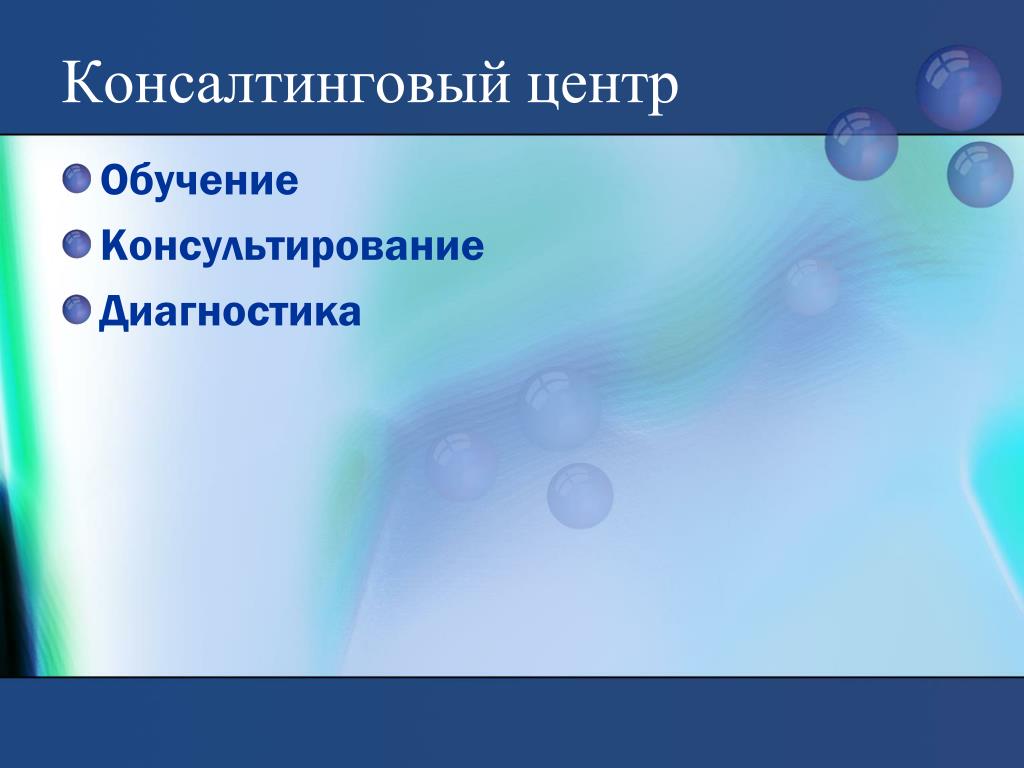 Консалтинговый центр

Обучение

Консультирование

Диагностика